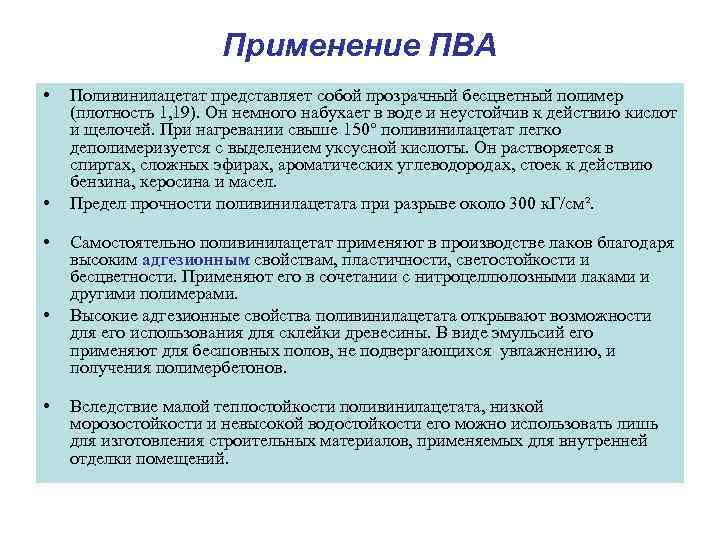 Применение ПВА

• Поливинилацетат представляет собой прозрачный бесцветный полимер (плотность 1,19). Он немного набухает в воде и неустойчив к действию кислот и щелочей. При нагревании свыше 150° поливинилацетат легко деполимеризуется с выделением уксусной кислоты. Он растворяется в спиртах, сложных эфирах, ароматических углеводородах, стоек к действию бензина, керосина и масел.

• Предел прочности поливинилацетата при разрыве около 300 кГ/см².

• Самостоятельно поливинилацетат применяют в производстве лаков благодаря высоким адгезионным свойствам, пластичности, светостойкости и бесцветности. Применяют его в сочетании с нитроцеллюлозными лаками и другими полимерами.

• Высокие адгезионные свойства поливинилацетата открывают возможности для его использования для склейки древесины. В виде эмульсий его применяют для бесшовных полов, не подвергающихся увлажнению, и получения полимербетонов.

• Вследствие малой теплостойкости поливинилацетата, низкой морозостойкости и невысокой водостойкости его можно использовать лишь для изготовления строительных материалов, применяемых для внутренней отделки помещений.